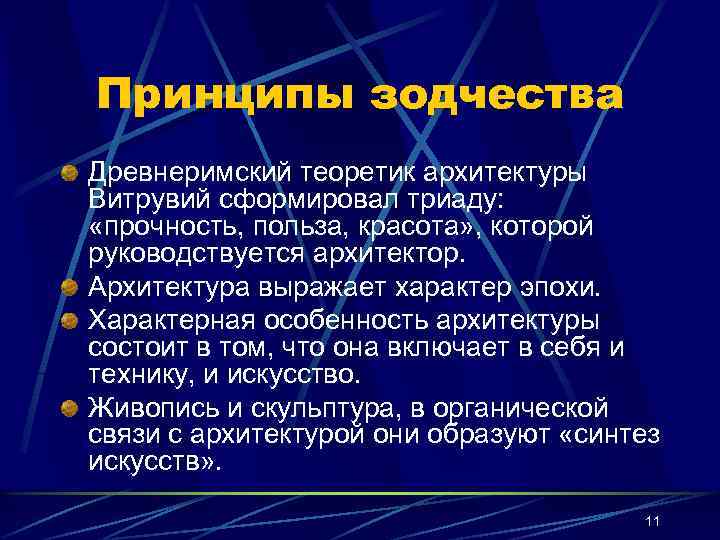 Принципы зодчества

Древнеримский теоретик архитектуры Витрувий сформировал триаду: «прочность, польза, красота», которой руководствуется архитектор.

Архитектура выражает характер эпохи.

Характерная особенность архитектуры состоит в том, что она включает в себя и технику, и искусство.

Живопись и скульптура, в органической связи с архитектурой они образуют «синтез искусств».

11